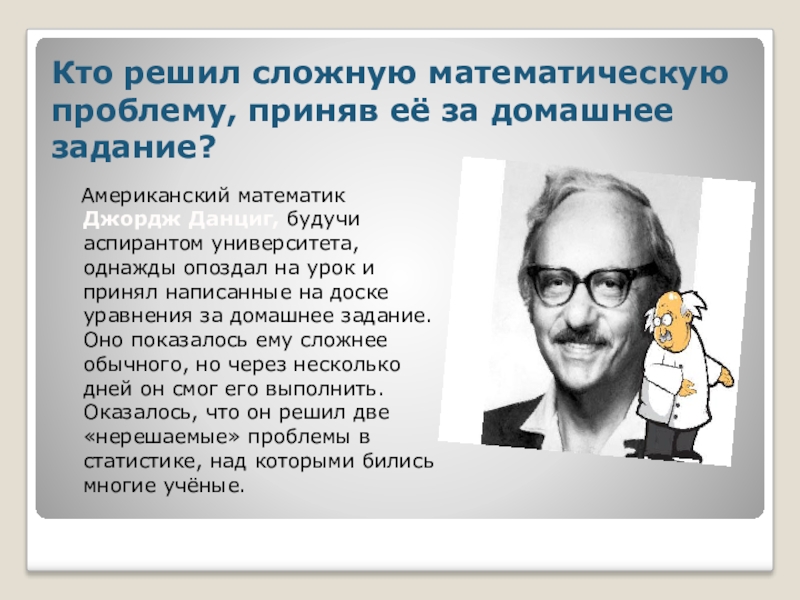 Кто решил сложную математическую проблему, приняв её за домашнее задание?

Американский математик Джордж Данциг, будучи аспирантом университета, однажды опоздал на урок и принял написанные на доске уравнения за домашнее задание. Оно показалось ему сложнее обычного, но через несколько дней он смог его выполнить. Оказалось, что он решил две «нерешаемые» проблемы в статистике, над которыми бились многие учёные.